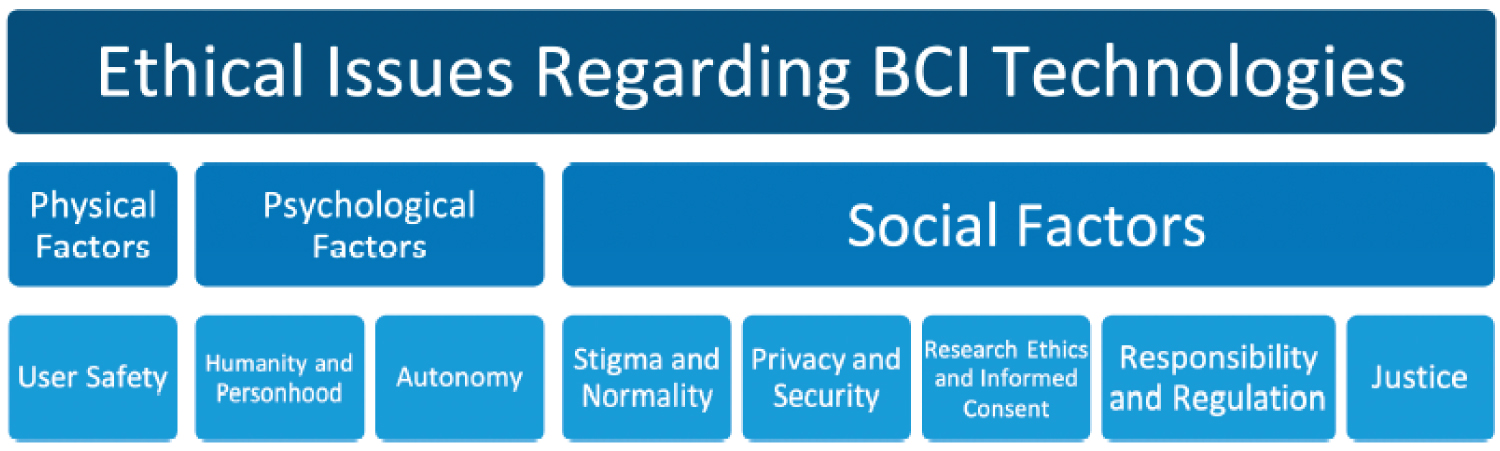 Ethical Issues Regarding BCI Technologies

Physical Factors

Psychological Factors

Social Factors

User Safety

Humanity and Personhood

Autonomy

Stigma and Normality

Privacy and Security

Research Ethics and Informed Consent

Responsibility and Regulation

Justice